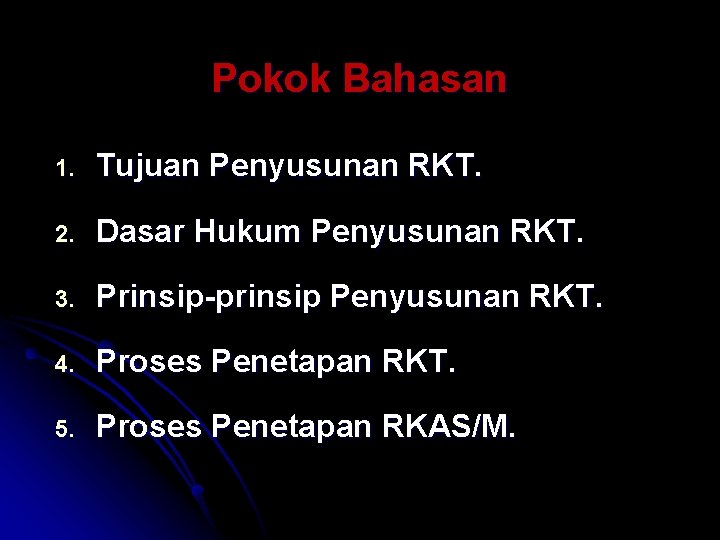 Pokok Bahasan

1. Tujuan Penyusunan RKT.
2. Dasar Hukum Penyusunan RKT.
3. Prinsip-prinsip Penyusunan RKT.
4. Proses Penetapan RKT.
5. Proses Penetapan RKAS/M.